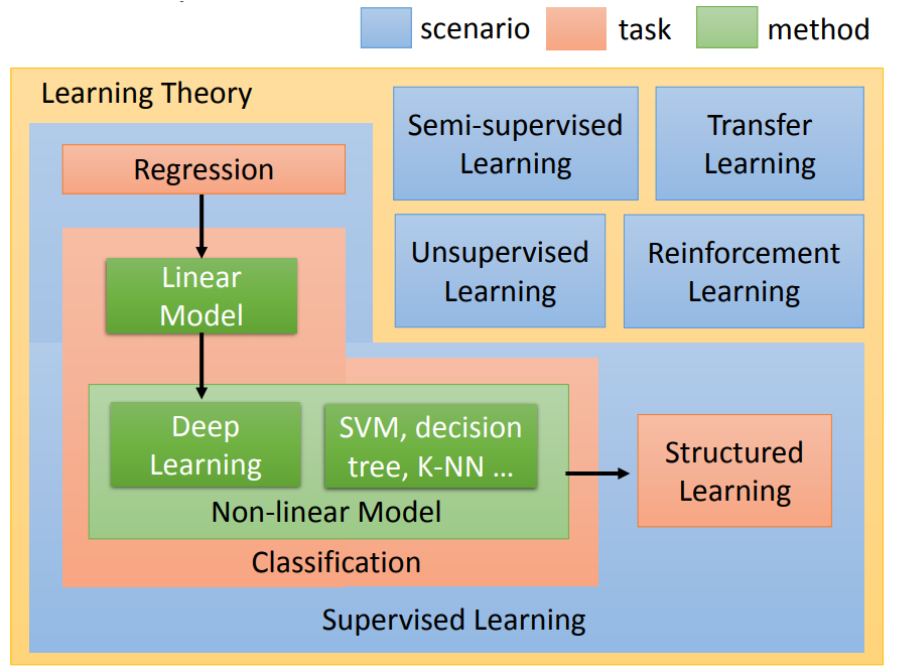 scenario task method

Learning Theory

Semi-supervised Learning

Transfer Learning

Unsupervised Learning

Reinforcement Learning

Regression

Linear Model

Deep Learning

SVM, decision tree, K-NN …

Non-linear Model

Classification

Structured Learning

Supervised Learning